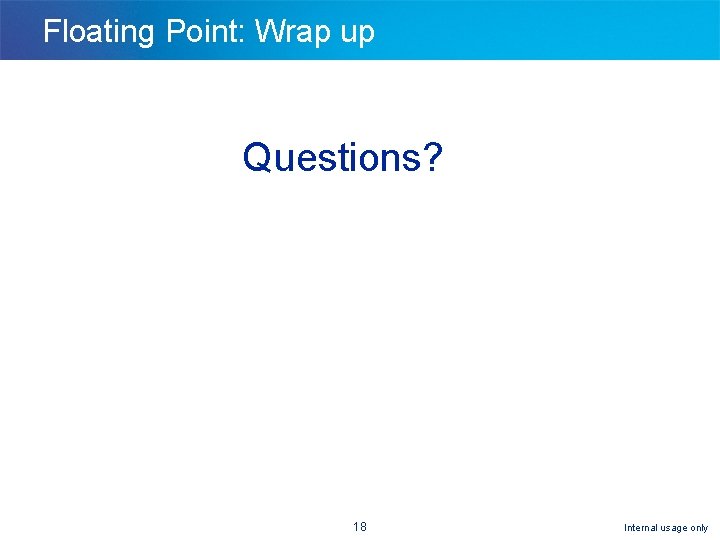 Floating Point: Wrap up

Questions?

18

Internal usage only